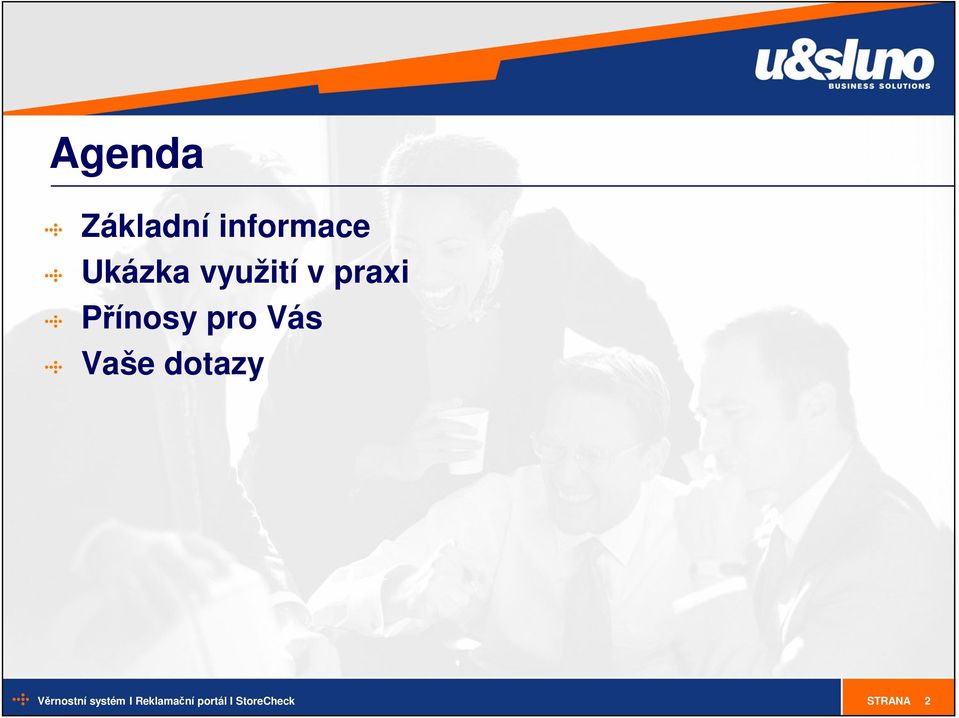 u&sluno
BUSINESS SOLUTIONS

Agenda

Základní informace
Ukázka využití v praxi
Přínosy pro Vás
Vaše dotazy

Věrnostní systém I Reklamační portál I StoreCheck

STRANA 2